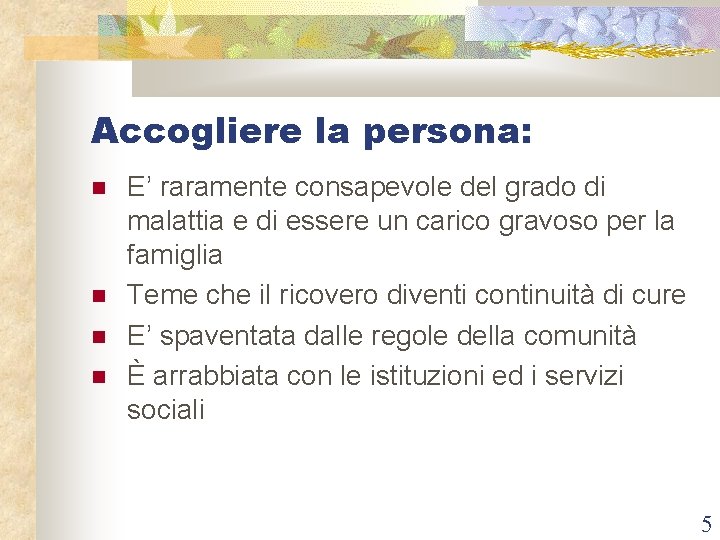 Accogliere la persona:

- E’ raramente consapevole del grado di malattia e di essere un carico gravoso per la famiglia
- Teme che il ricovero diventi continuità di cure
- E’ spaventata dalle regole della comunità
- È arrabbiata con le istituzioni ed i servizi sociali

5